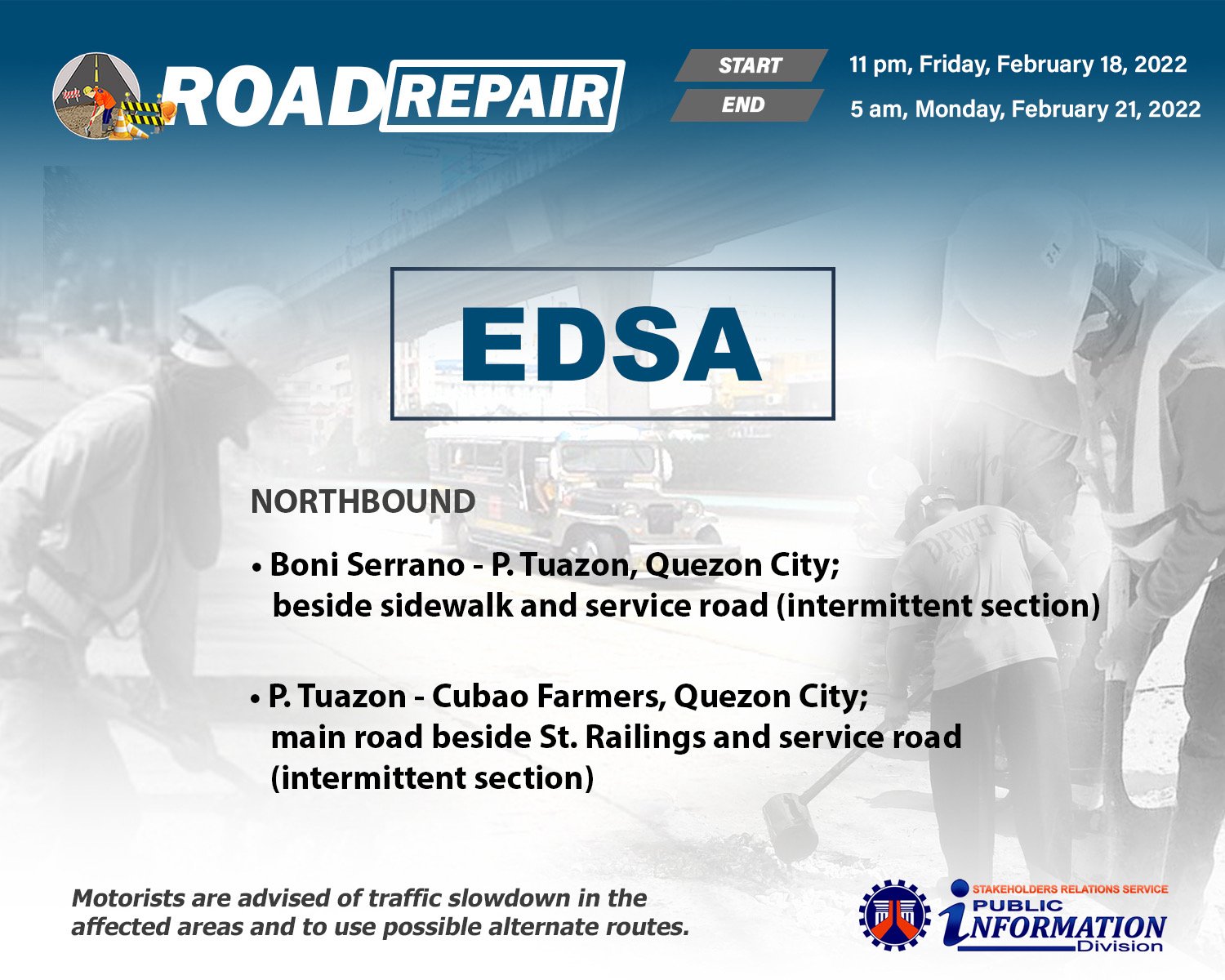 ROAD REPAIR

START 11 pm, Friday, February 18, 2022
END 5 am, Monday, February 21, 2022

EDSA

NORTHBOUND

• Boni Serrano - P. Tuazon, Quezon City; beside sidewalk and service road (intermittent section)

• P. Tuazon - Cubao Farmers, Quezon City; main road beside St. Railings and service road (intermittent section)

DPWH NCR

Motorists are advised of traffic slowdown in the affected areas and to use possible alternate routes.

STAKEHOLDERS RELATIONS SERVICE
PUBLIC INFORMATION Division